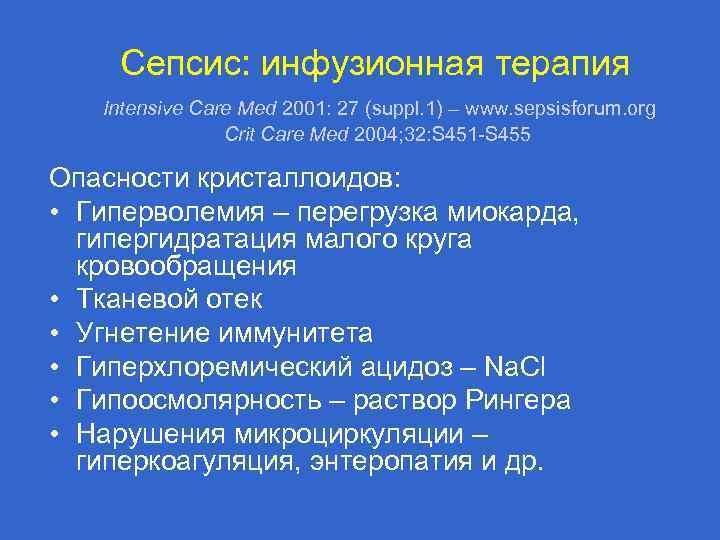 Сепсис: инфузионная терапия

Intensive Care Med 2001: 27 (suppl.1) – www.sepsisforum.org
Crit Care Med 2004;32:S451-S455

Опасности кристаллоидов:

• Гиперволемия – перегрузка миокарда, гипергидратация малого круга кровообращения
• Тканевой отек
• Угнетение иммунитета
• Гиперхлоремический ацидоз – NaCl
• Гипоосмолярность – раствор Рингера
• Нарушения микроциркуляции – гиперкоагуляция, энтеропатия и др.